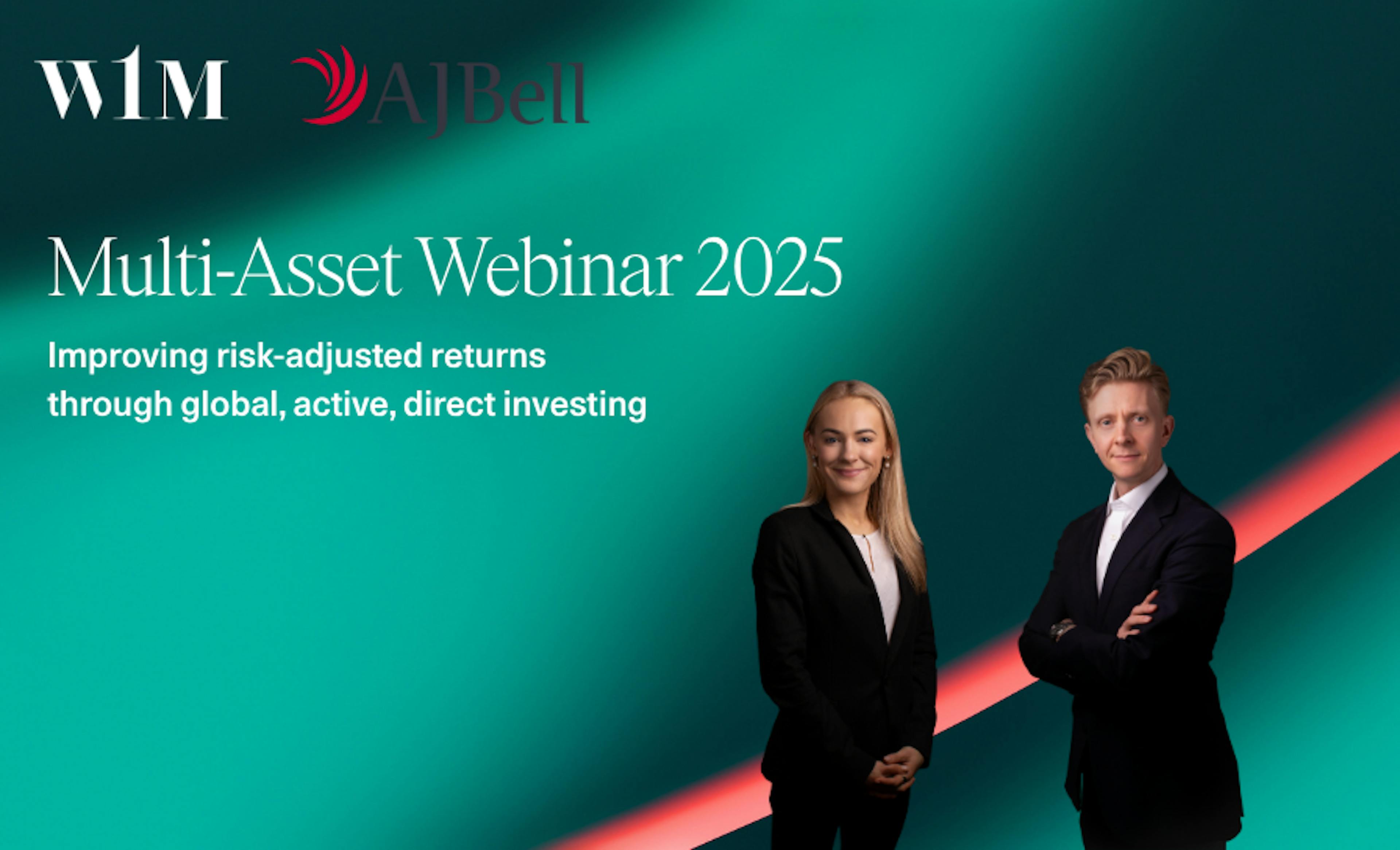 W1M AJBell

Multi-Asset Webinar 2025

Improving risk-adjusted returns through global, active, direct investing